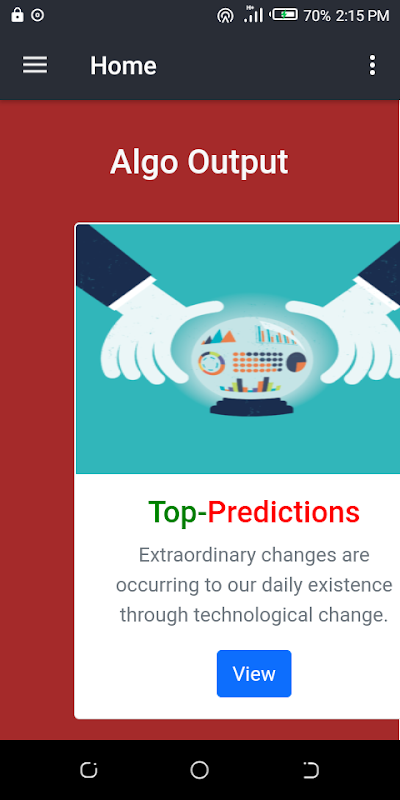 70% 2:15 PM

Home

Algo Output

Top-Predictions

Extraordinary changes are occurring to our daily existence through technological change.

View